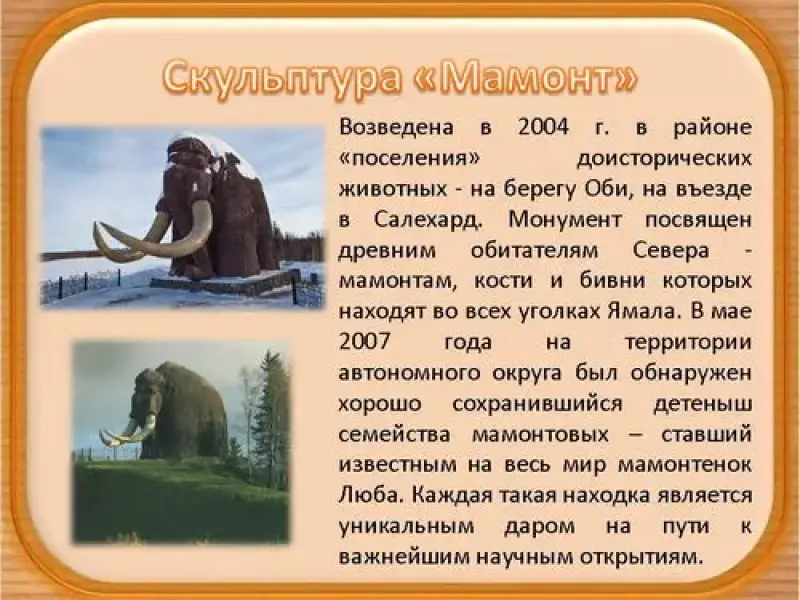 Скульптура «Мамонт»

Возведена в 2004 г. в районе «поселения» доисторических животных - на берегу Оби, на въезде в Салехард. Монумент посвящен древним обитателям Севера - мамонтам, кости и бивни которых находят во всех уголках Ямала. В мае 2007 года на территории автономного округа был обнаружен хорошо сохранившийся детеныш семейства мамонтовых – ставший известным на весь мир мамонтенок Люба. Каждая такая находка является уникальным даром на пути к важнейшим научным открытиям.